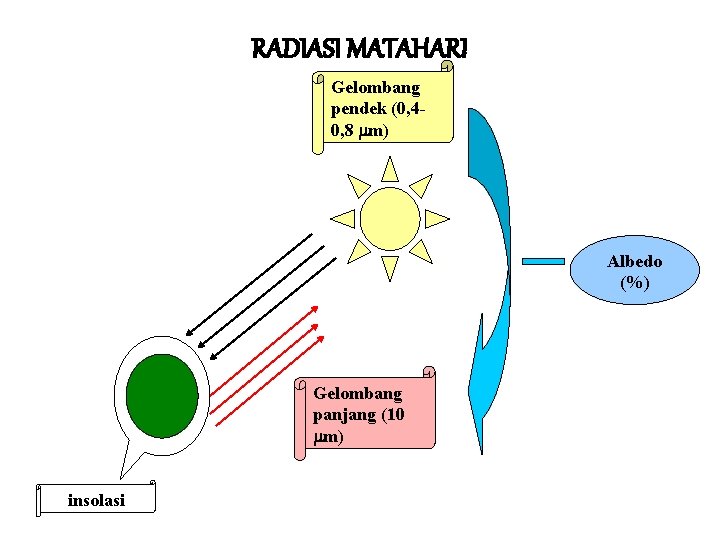 RADIASI MATAHARI

Gelombang pendek (0,4-0,8 $\mu$m)

Albedo (%)

Gelombang panjang (10 $\mu$m)

insolasi